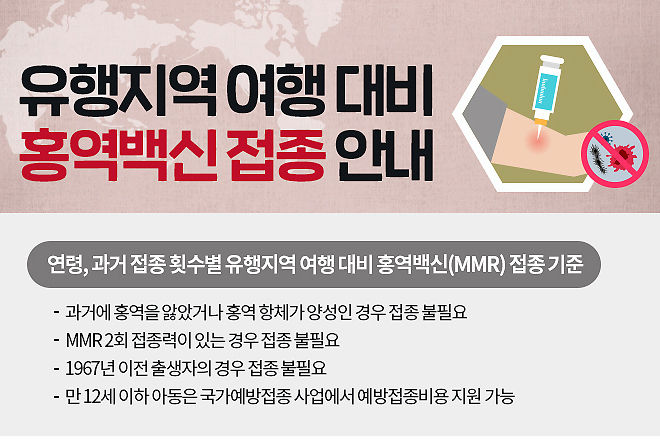 유행지역 여행 대비
홍역백신 접종 안내

연령, 과거 접종 횟수별 유행지역 여행 대비 홍역백신(MMR) 접종 기준

- 과거에 홍역을 앓았거나 홍역 항체가 양성인 경우 접종 불필요
- MMR 2회 접종력이 있는 경우 접종 불필요
- 1967년 이전 출생자의 경우 접종 불필요
- 만 12세 이하 아동은 국가예방접종 사업에서 예방접종비용 지원 가능